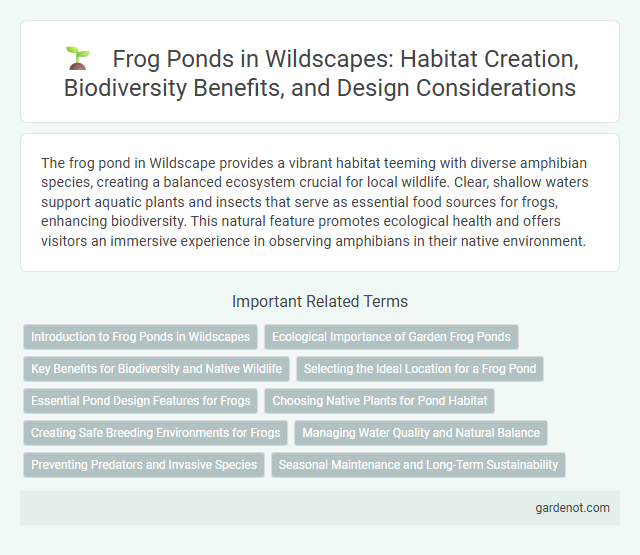 Frog Ponds in Wildscapes: Habitat Creation, Biodiversity Benefits, and Design Considerations

The frog pond in Wildscape provides a vibrant habitat teeming with diverse amphibian species, creating a balanced ecosystem crucial for local wildlife. Clear, shallow waters support aquatic plants and insects that serve as essential food sources for frogs, enhancing biodiversity. This natural feature promotes ecological health and offers visitors an immersive experience in observing amphibians in their native environment.

Important Related Terms

Introduction to Frog Ponds in Wildscapes

Ecological Importance of Garden Frog Ponds

Key Benefits for Biodiversity and Native Wildlife

Selecting the Ideal Location for a Frog Pond

Essential Pond Design Features for Frogs

Choosing Native Plants for Pond Habitat

Creating Safe Breeding Environments for Frogs

Managing Water Quality and Natural Balance

Preventing Predators and Invasive Species

Seasonal Maintenance and Long-Term Sustainability

gardenot.com